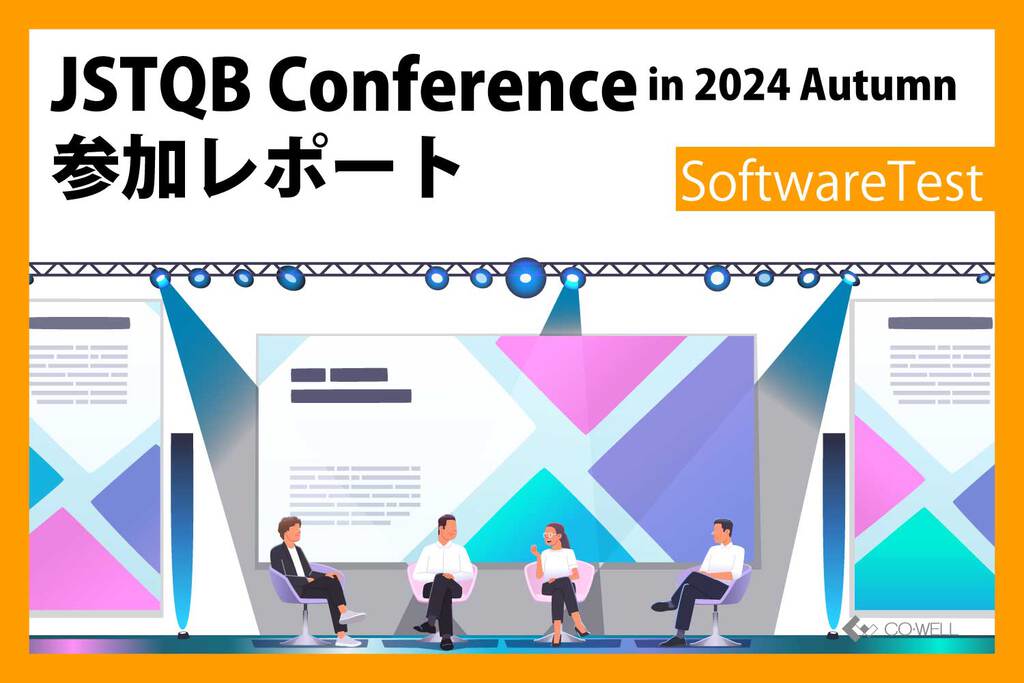 JSTQB Conference in 2024 Autumn
参加レポート

SoftwareTest

CO-WELL